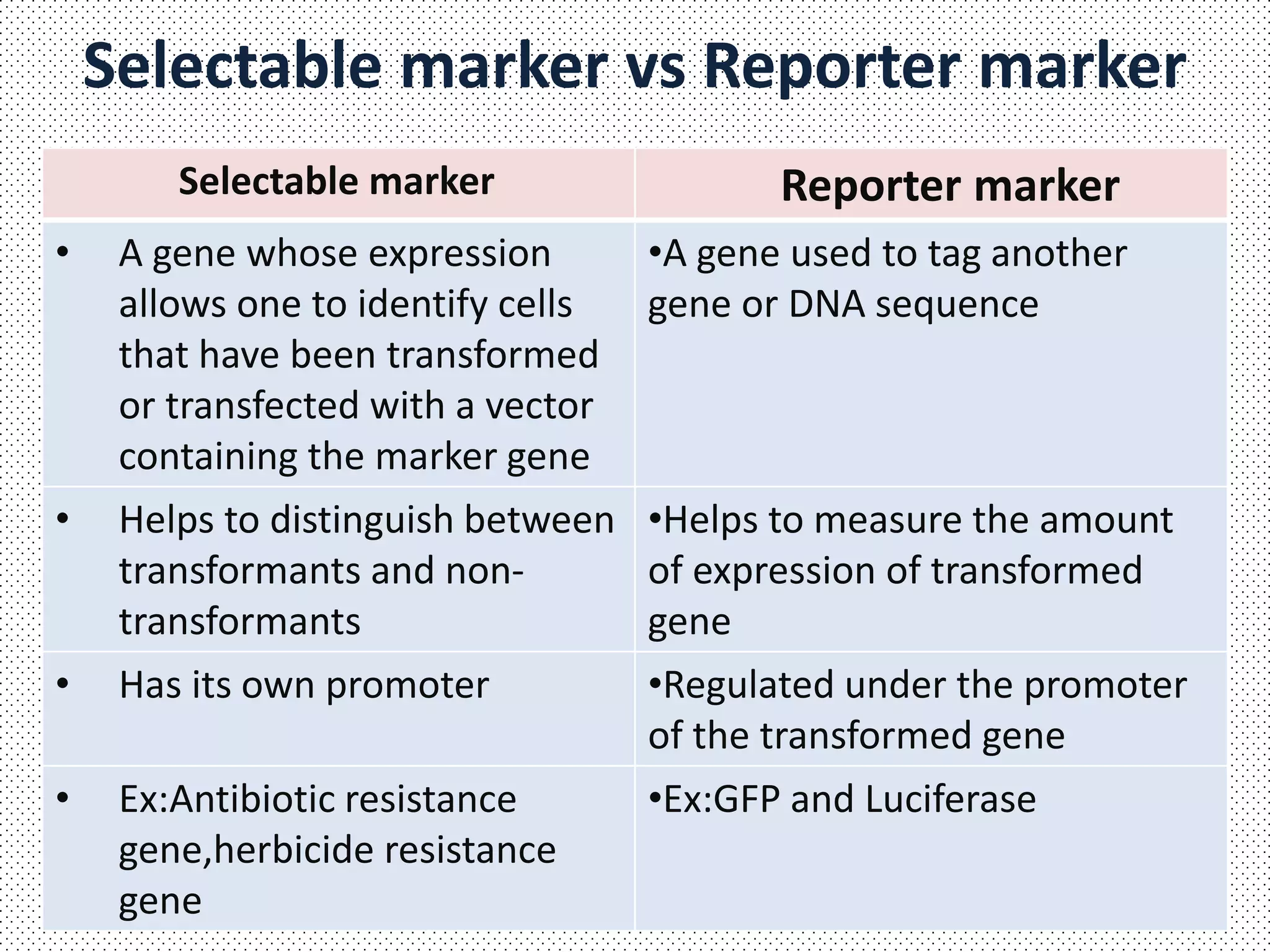 Selectable marker vs Reporter marker

| Selectable marker | Reporter marker |
|---|---|
| • A gene whose expression allows one to identify cells that have been transformed or transfected with a vector containing the marker gene | •A gene used to tag another gene or DNA sequence |
| • Helps to distinguish between transformants and non-transformants | •Helps to measure the amount of expression of transformed gene |
| • Has its own promoter | •Regulated under the promoter of the transformed gene |
| • Ex:Antibiotic resistance gene,herbicide resistance gene | •Ex:GFP and Luciferase |